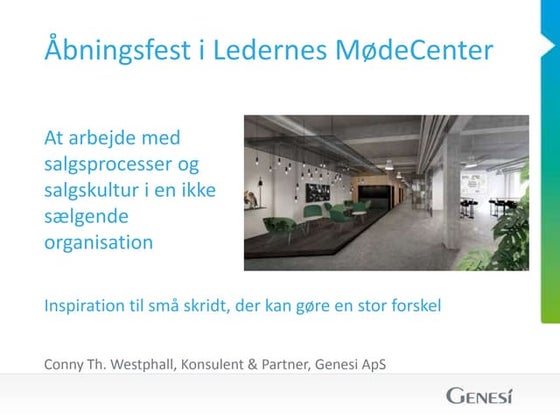 Åbningsfest i Ledernes MødeCenter

At arbejde med salgsprocesser og salgskultur i en ikke sælgende organisation

Inspiration til små skridt, der kan gøre en stor forskel

Conny Th. Westphall, Konsulent & Partner, Genesi ApS

GENESI